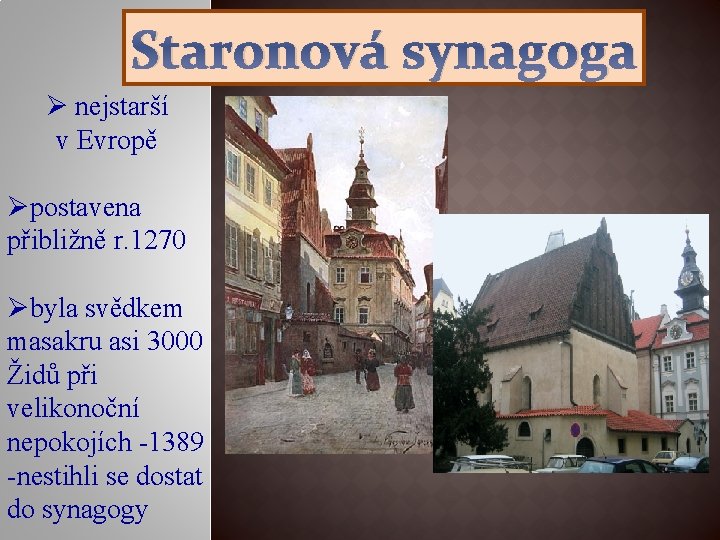 Staronová synagoga

➢ nejstarší v Evropě

➢postavena přibližně r.1270

➢byla svědkem masakru asi 3000 Židů při velikonoční nepokojích -1389 -nestihli se dostat do synagogy